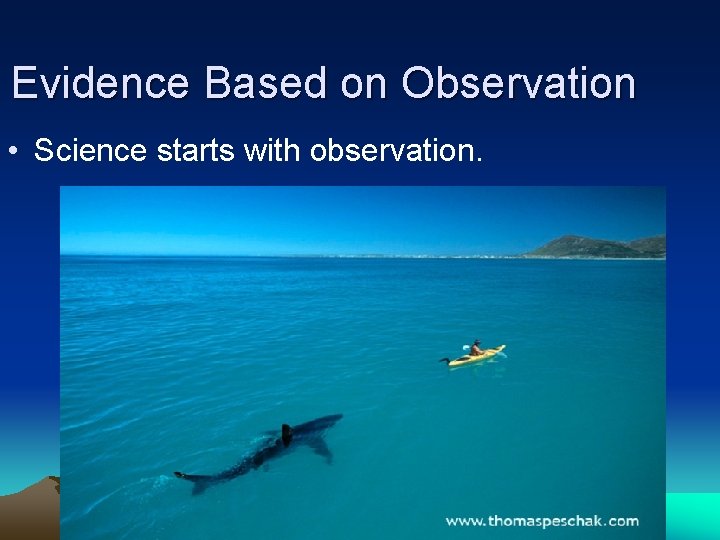 Evidence Based on Observation

• Science starts with observation.

www.thomaspeschak.com